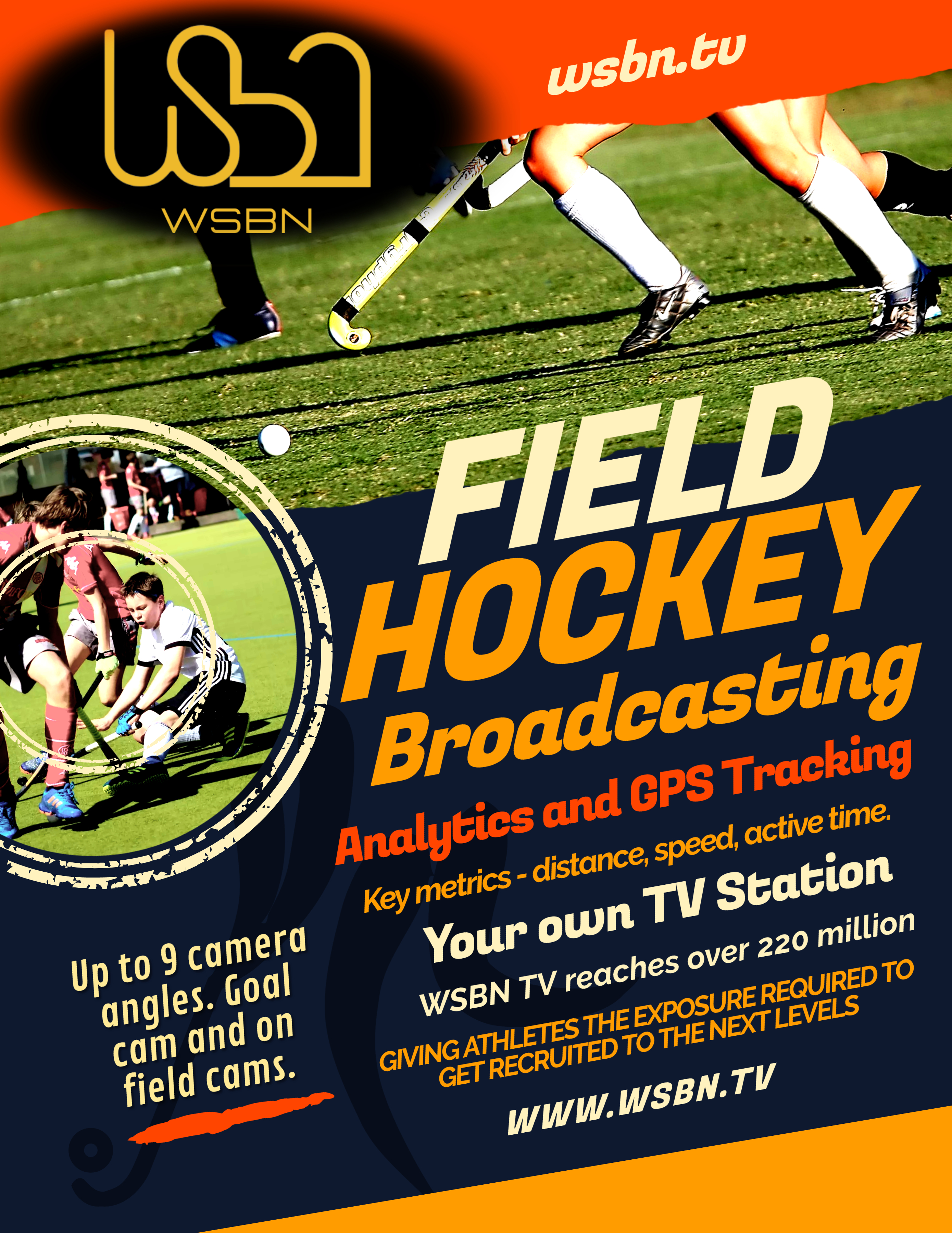 WSBN

wsbn.tv

FIELD HOCKEY Broadcasting

Analytics and GPS Tracking

Key metrics - distance, speed, active time.

Your own TV Station

WSBN TV reaches over 220 million

GIVING ATHLETES THE EXPOSURE REQUIRED TO GET RECRUITED TO THE NEXT LEVELS

WWW.WSBN.TV

Up to 9 camera angles. Goal cam and on field cams.